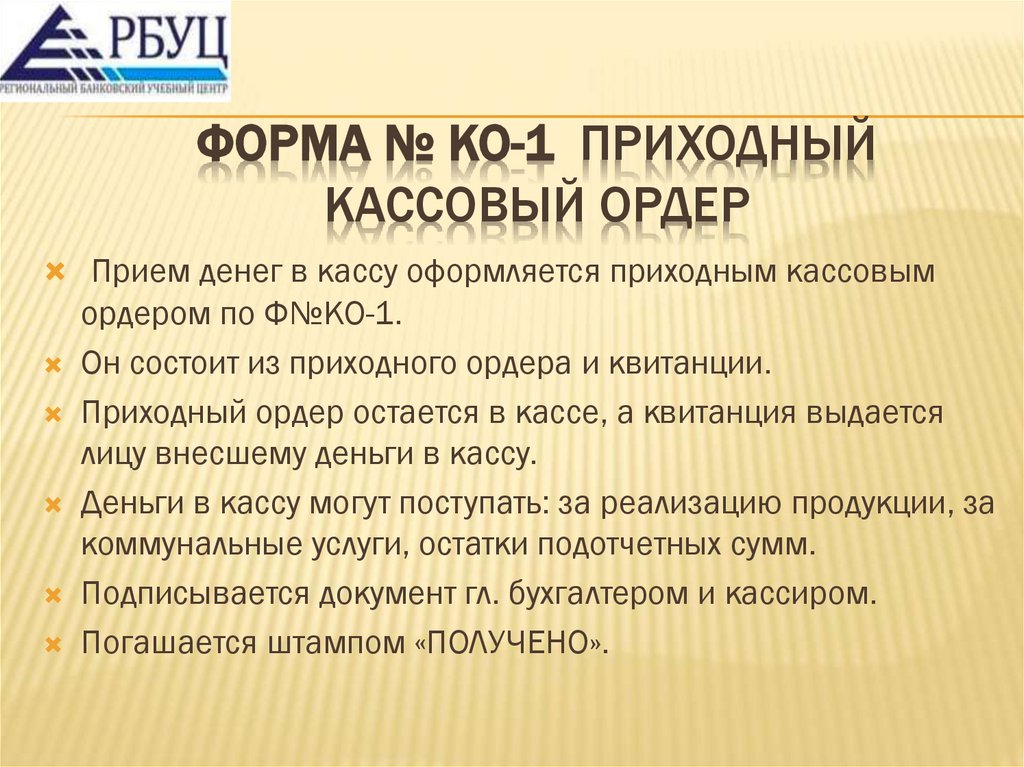 РБУЦ
РЕГИОНАЛЬНЫЙ БАНКОВСКИЙ УЧЕБНЫЙ ЦЕНТР

ФОРМА № КО-1 ПРИХОДНЫЙ КАССОВЫЙ ОРДЕР

Прием денег в кассу оформляется приходным кассовым ордером по Ф№КО-1.

Он состоит из приходного ордера и квитанции.

Приходный ордер остается в кассе, а квитанция выдается лицу внесшему деньги в кассу.

Деньги в кассу могут поступать: за реализацию продукции, за коммунальные услуги, остатки подотчетных сумм.

Подписывается документ гл. бухгалтером и кассиром.

Погашается штампом «ПОЛУЧЕНО».